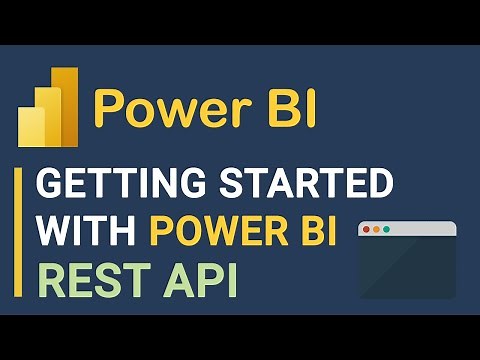 Power BI

GETTING STARTED WITH POWER BI REST API